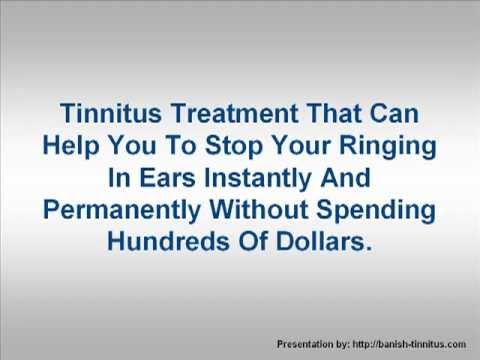 Tinnitus Treatment That Can Help You To Stop Your Ringing In Ears Instantly And Permanently Without Spending Hundreds Of Dollars.

Presentation by: http://banish-tinnitus.com